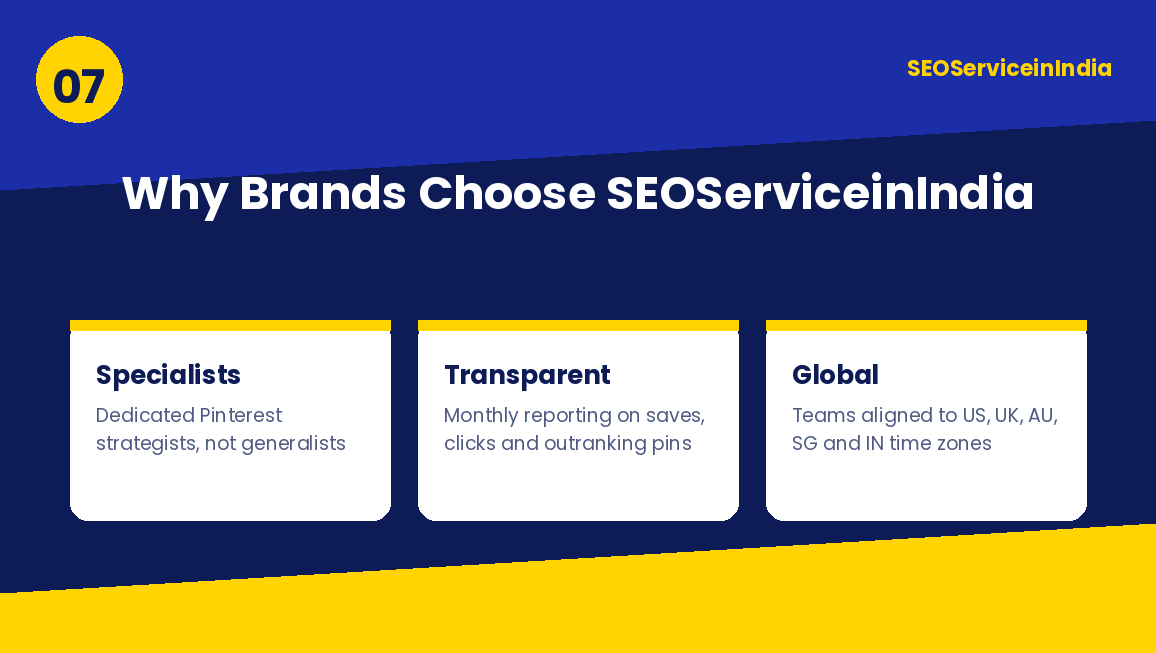 07

SEOServiceinIndia

Why Brands Choose SEOServiceinIndia

Specialists

Dedicated Pinterest strategists, not generalists

Transparent

Monthly reporting on saves, clicks and outranking pins

Global

Teams aligned to US, UK, AU, SG and IN time zones